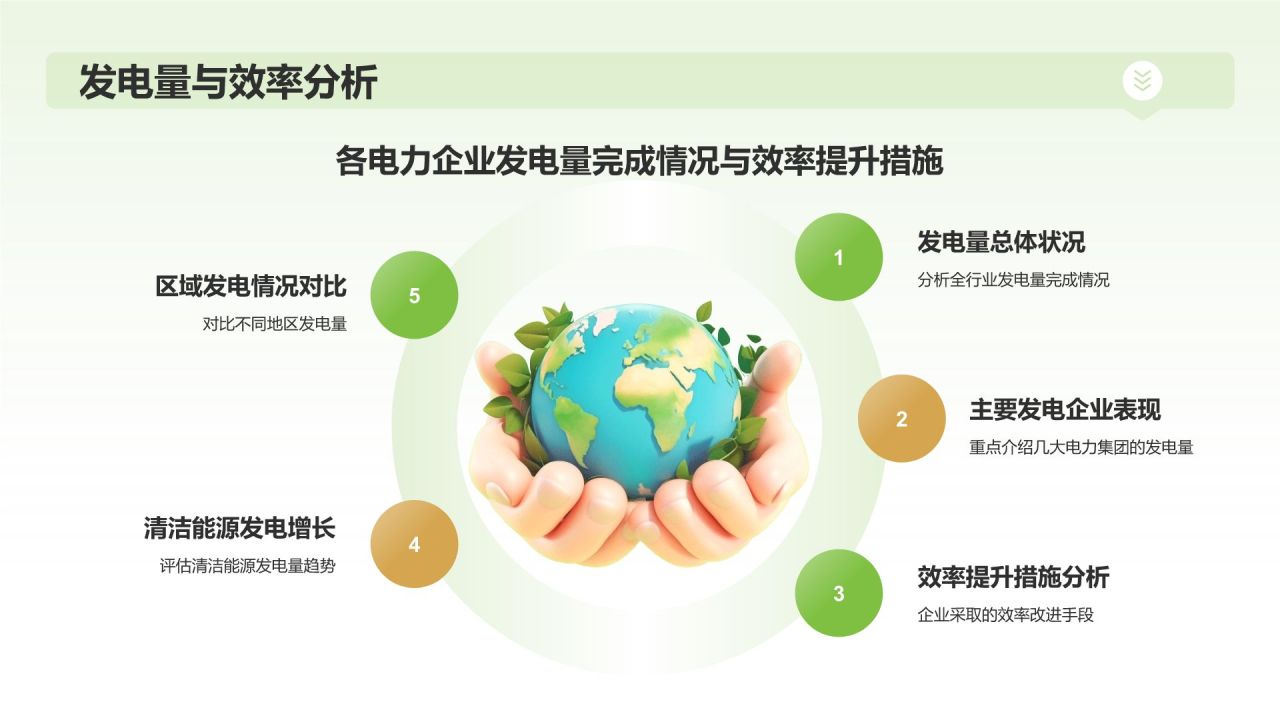 发电量与效率分析

各电力企业发电量完成情况与效率提升措施

1
发电量总体状况
分析全行业发电量完成情况

2
主要发电企业表现
重点介绍几大电力集团的发电量

3
效率提升措施分析
企业采取的效率改进手段

4
清洁能源发电增长
评估清洁能源发电量趋势

5
区域发电情况对比
对比不同地区发电量